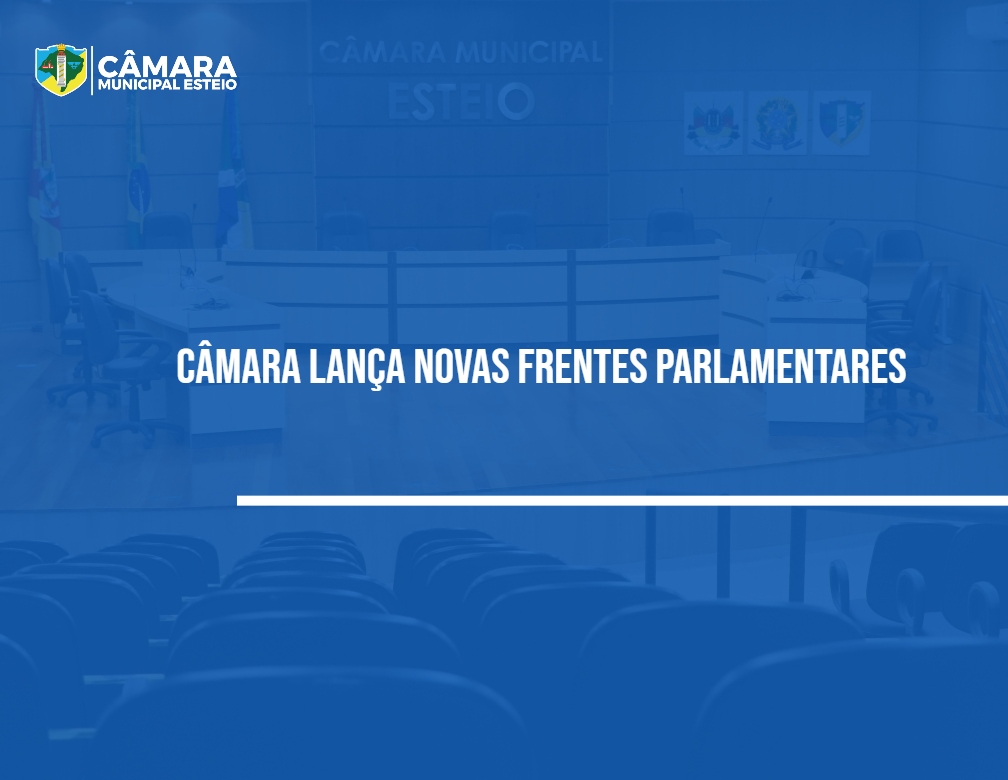 CÂMARA
MUNICIPAL ESTEIO

CÂMARA MUNICIPAL
ESTEIO

CÂMARA LANÇA NOVAS FRENTES PARLAMENTARES